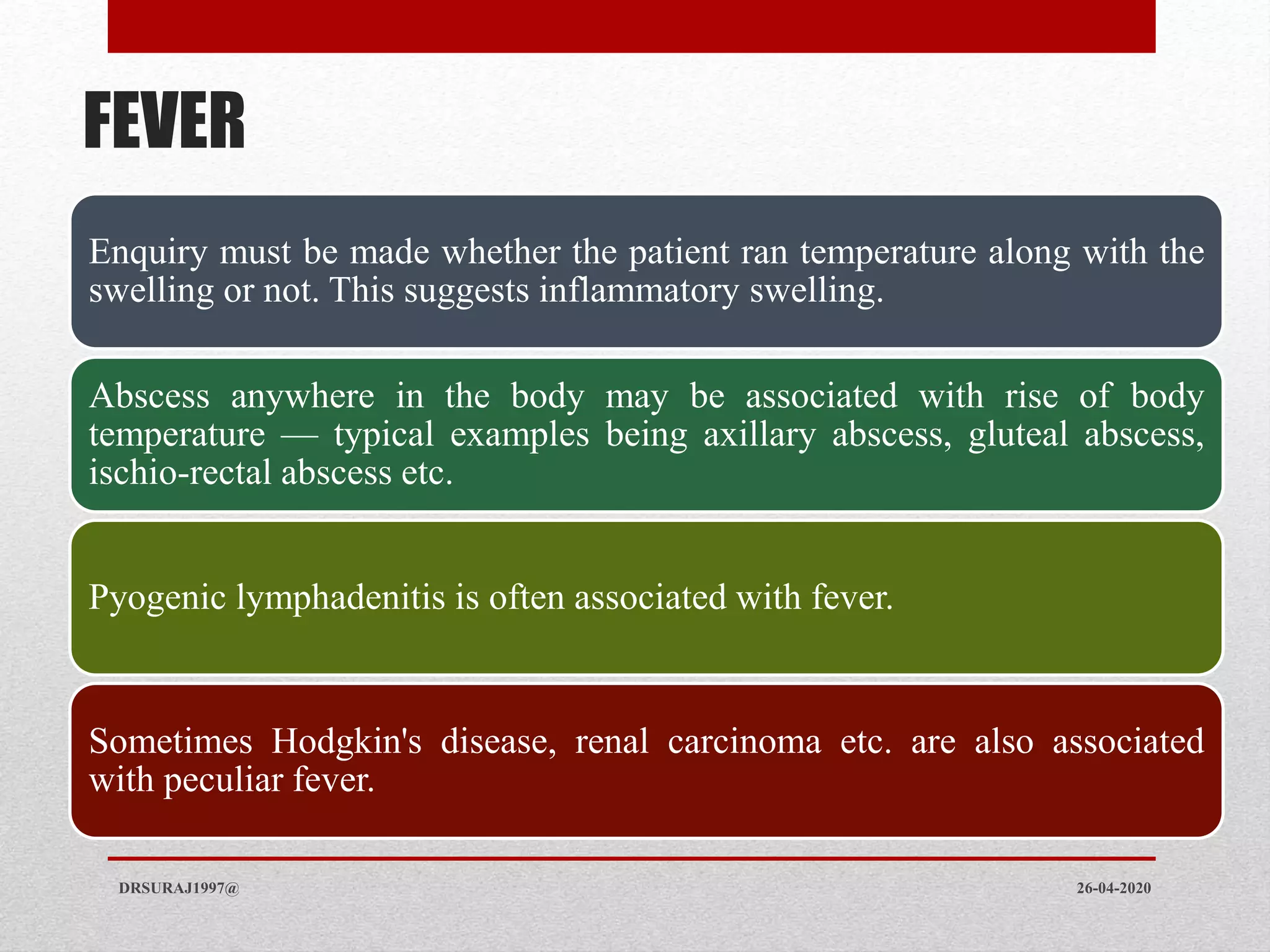 FEVER

Enquiry must be made whether the patient ran temperature along with the swelling or not. This suggests inflammatory swelling.

Abscess anywhere in the body may be associated with rise of body temperature — typical examples being axillary abscess, gluteal abscess, ischio-rectal abscess etc.

Pyogenic lymphadenitis is often associated with fever.

Sometimes Hodgkin's disease, renal carcinoma etc. are also associated with peculiar fever.

DRSURAJ1997@

26-04-2020